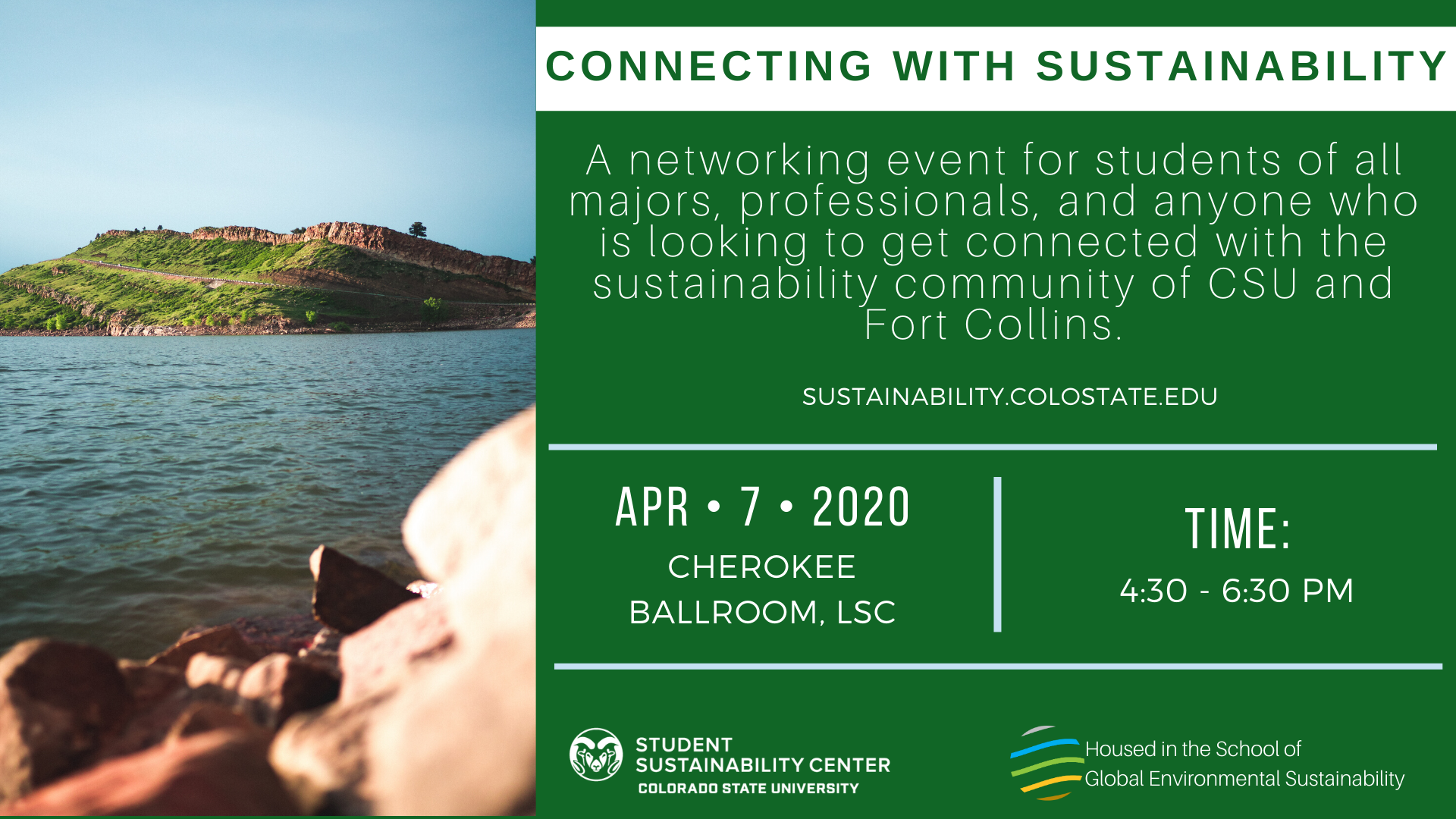 CONNECTING WITH SUSTAINABILITY

A networking event for students of all majors, professionals, and anyone who is looking to get connected with the sustainability community of CSU and Fort Collins.

SUSTAINABILITY.COLOSTATE.EDU

APR • 7 • 2020
CHEROKEE BALLROOM, LSC

TIME:
4:30 - 6:30 PM

STUDENT SUSTAINABILITY CENTER
COLORADO STATE UNIVERSITY

Housed in the School of Global Environmental Sustainability